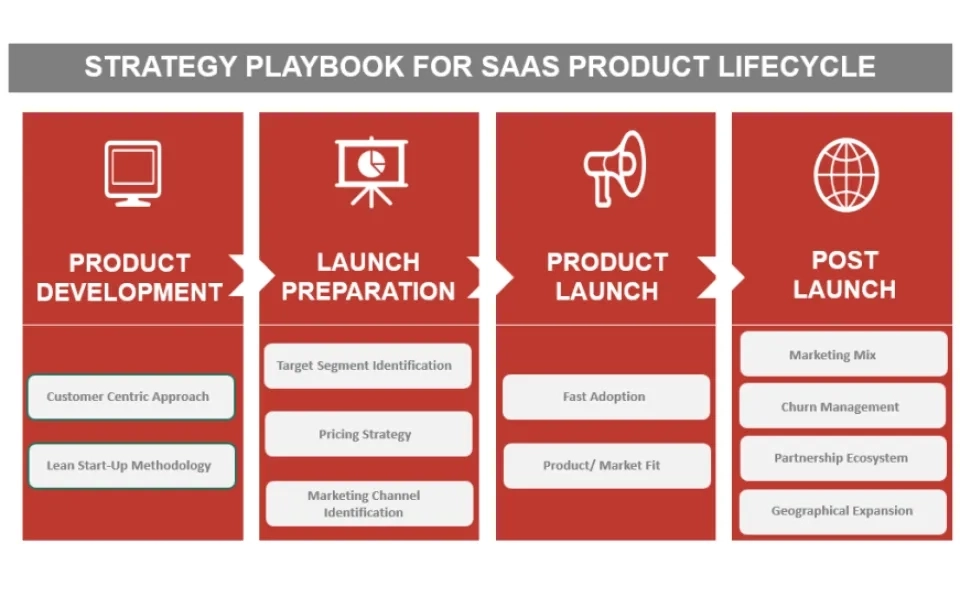 STRATEGY PLAYBOOK FOR SAAS PRODUCT LIFECYCLE

PRODUCT DEVELOPMENT

Customer Centric Approach

Lean Start-Up Methodology

LAUNCH PREPARATION

Target Segment Identification

Pricing Strategy

Marketing Channel Identification

PRODUCT LAUNCH

Fast Adoption

Product/ Market Fit

POST LAUNCH

Marketing Mix

Churn Management

Partnership Ecosystem

Geographical Expansion